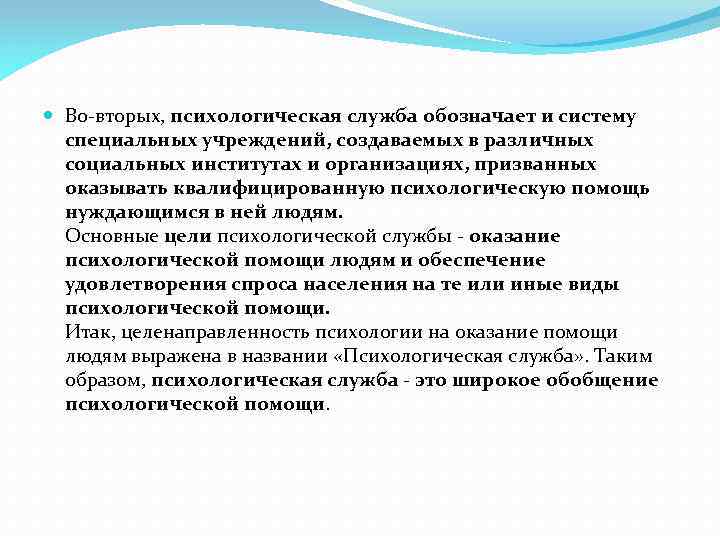 Во-вторых, психологическая служба обозначает и систему специальных учреждений, создаваемых в различных социальных институтах и организациях, призванных оказывать квалифицированную психологическую помощь нуждающимся в ней людям.
Основные цели психологической службы - оказание психологической помощи людям и обеспечение удовлетворения спроса населения на те или иные виды психологической помощи.
Итак, целенаправленность психологии на оказание помощи людям выражена в названии «Психологическая служба». Таким образом, психологическая служба - это широкое обобщение психологической помощи.